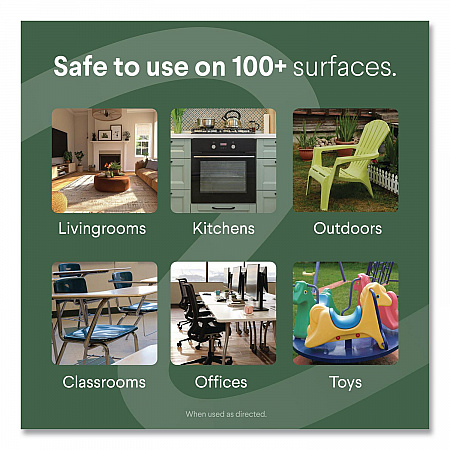 Safe to use on 100+ surfaces.

Livingrooms

Kitchens

Outdoors

Classrooms

Offices

Toys

When used as directed.